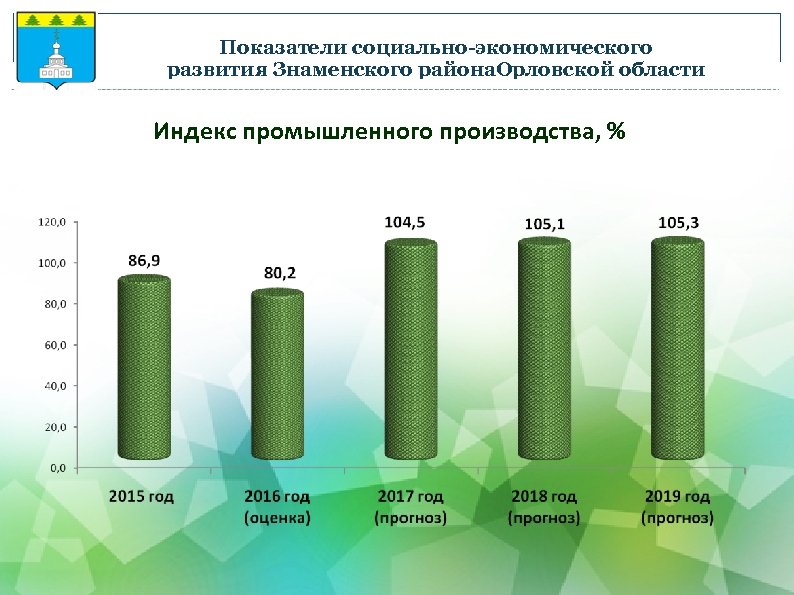 Показатели социально-экономического развития Знаменского районаОрловской области

Индекс промышленного производства, %

120,0
100,0
80,0
60,0
40,0
20,0
0,0

86,9
80,2
104,5
105,1
105,3

2015 год
2016 год (оценка)
2017 год (прогноз)
2018 год (прогноз)
2019 год (прогноз)